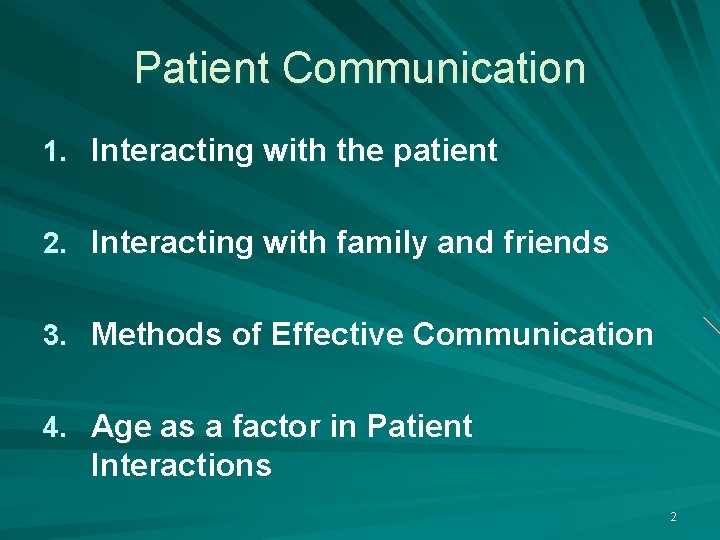 Patient Communication

1. Interacting with the patient

2. Interacting with family and friends

3. Methods of Effective Communication

4. Age as a factor in Patient Interactions

2